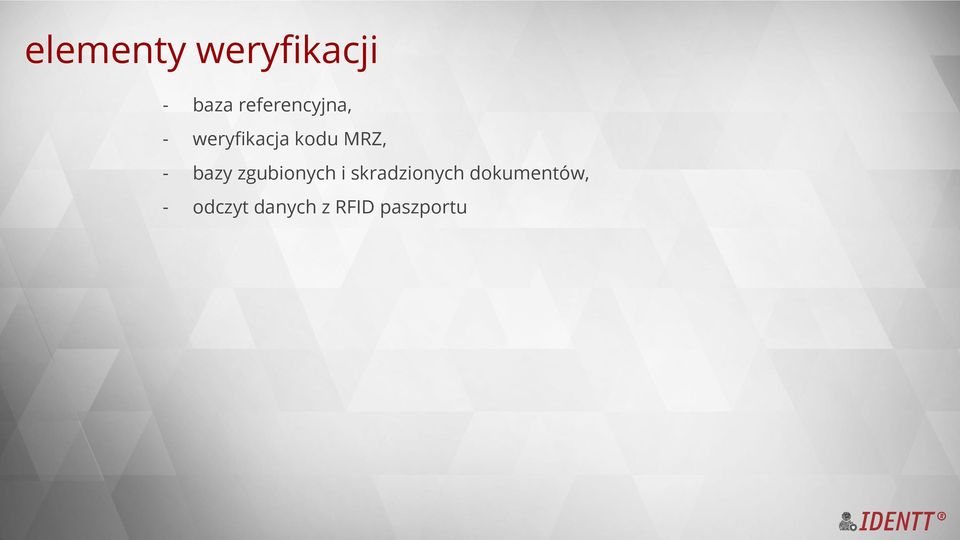 elementy weryfikacji

- baza referencyjna,
- weryfikacja kodu MRZ,
- bazy zgubionych i skradzionych dokumentów,
- odczyt danych z RFID paszportu

IDENTT®